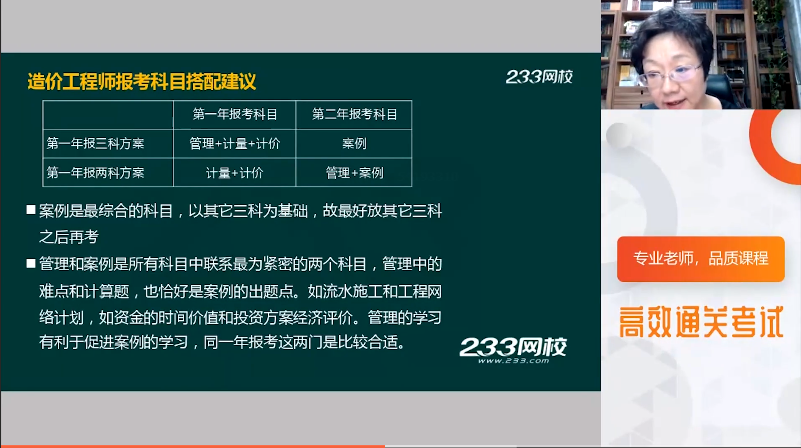 造价工程师报考科目搭配建议

233网校

| | 第一年报考科目 | 第二年报考科目 |
|---|---|---|
| 第一年报三科方案 | 管理+计量+计价 | 案例 |
| 第一年报两科方案 | 计量+计价 | 管理+案例 |

■ 案例是最综合的科目，以其它三科为基础，故最好放其它三科之后再考

■ 管理和案例是所有科目中联系最为紧密的两个科目，管理中的难点和计算题，也恰好是案例的出题点。如流水施工和工程网络计划，如资金的时间价值和投资方案经济评价。管理的学习有利于促进案例的学习，同一年报考这两门是比较合适。

233网校
www.233.com

专业老师，品质课程

高效通关考试